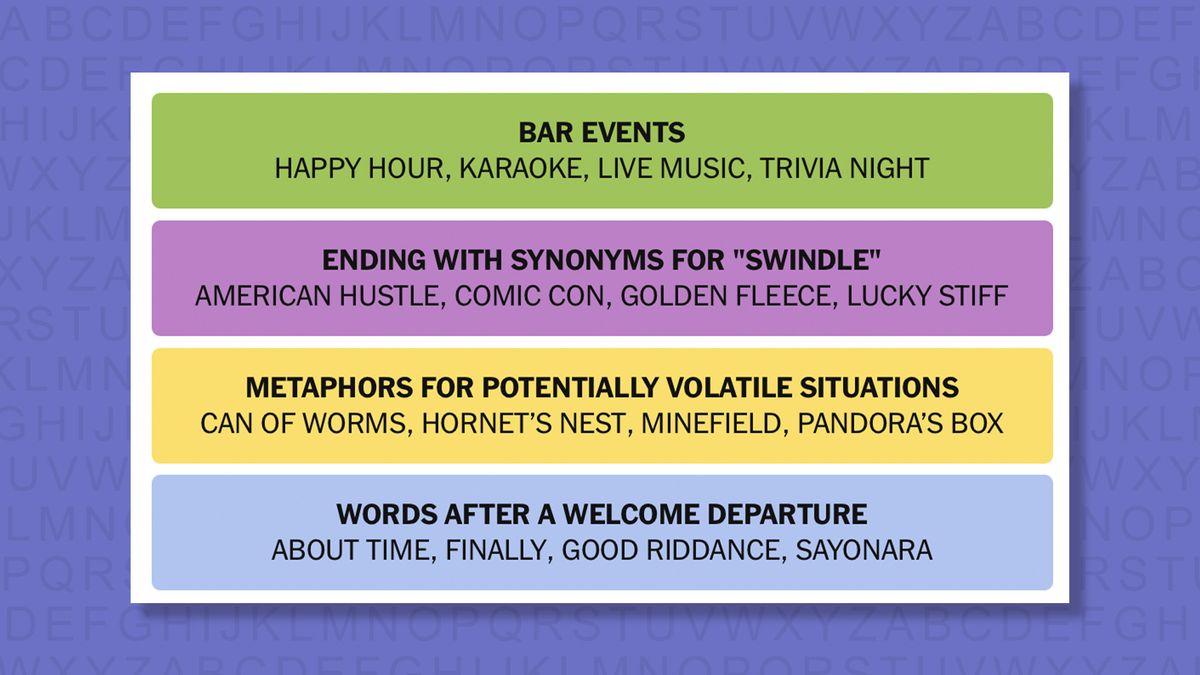 BAR EVENTS
HAPPY HOUR, KARAOKE, LIVE MUSIC, TRIVIA NIGHT

ENDING WITH SYNONYMS FOR "SWINDLE"
AMERICAN HUSTLE, COMIC CON, GOLDEN FLEECE, LUCKY STIFF

METAPHORS FOR POTENTIALLY VOLATILE SITUATIONS
CAN OF WORMS, HORNET'S NEST, MINEFIELD, PANDORA'S BOX

WORDS AFTER A WELCOME DEPARTURE
ABOUT TIME, FINALLY, GOOD RIDDANCE, SAYONARA